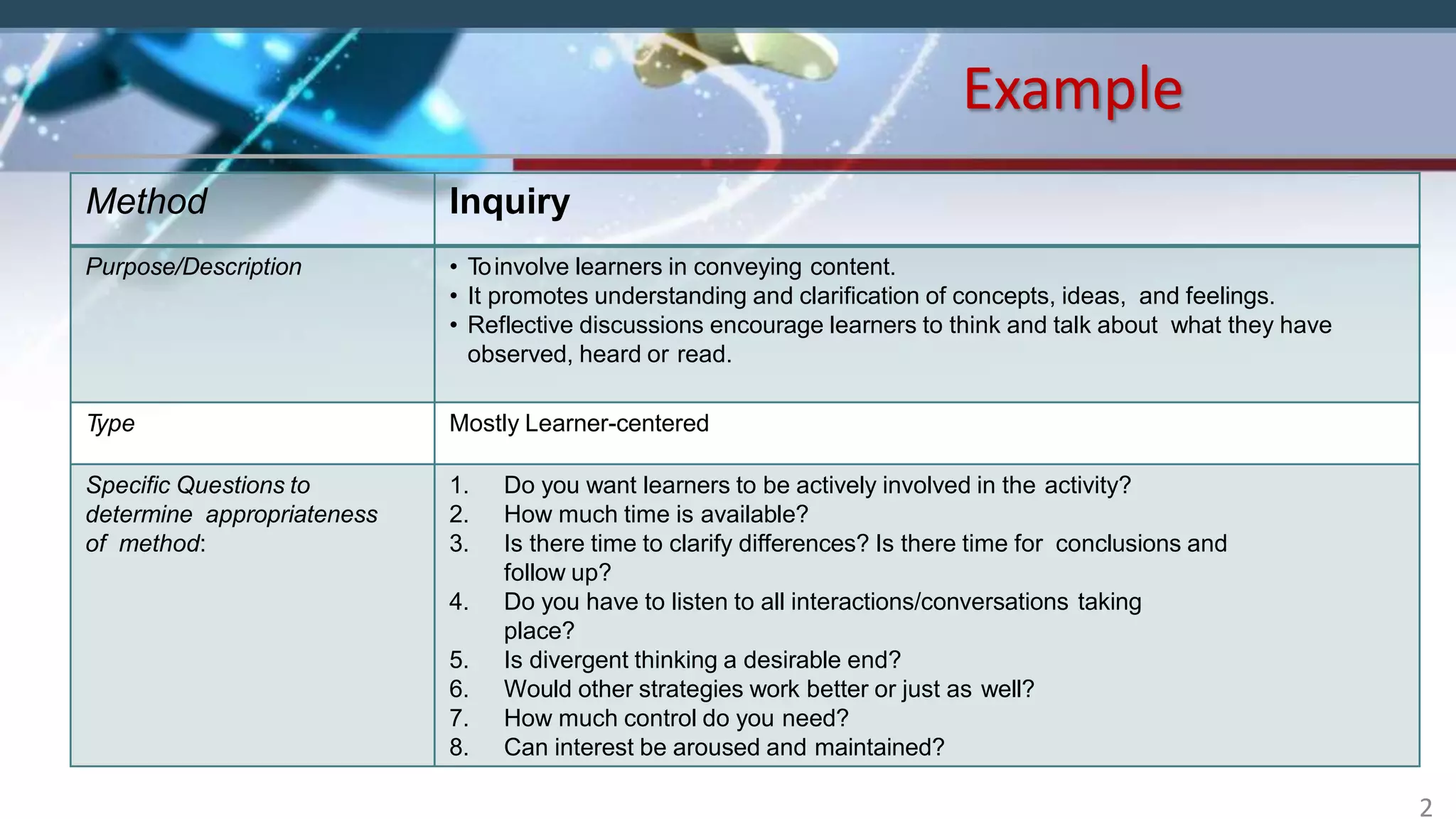 Example

| Method | Inquiry |
|---|---|
| Purpose/Description | • To involve learners in conveying content. • It promotes understanding and clarification of concepts, ideas, and feelings. • Reflective discussions encourage learners to think and talk about what they have observed, heard or read. |
| Type | Mostly Learner-centered |
| Specific Questions to determine appropriateness of method: | 1. Do you want learners to be actively involved in the activity? 2. How much time is available? 3. Is there time to clarify differences? Is there time for conclusions and follow up? 4. Do you have to listen to all interactions/conversations taking place? 5. Is divergent thinking a desirable end? 6. Would other strategies work better or just as well? 7. How much control do you need? 8. Can interest be aroused and maintained? |

2